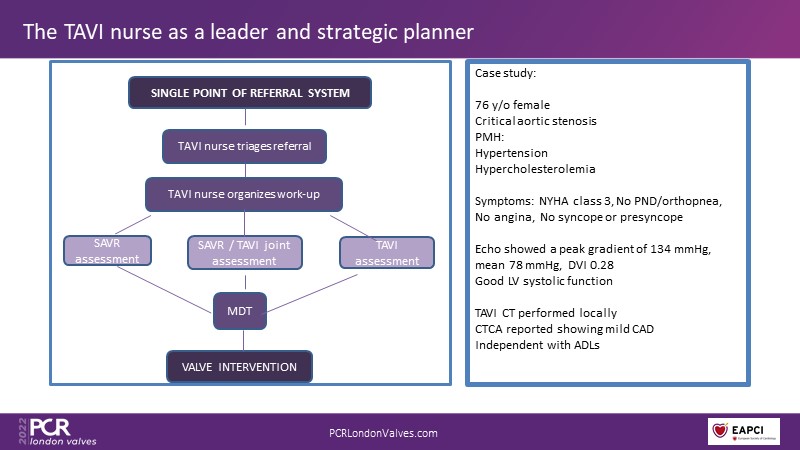 The TAVI nurse as a leader and strategic planner

SINGLE POINT OF REFERRAL SYSTEM

TAVI nurse triages referral

TAVI nurse organizes work-up

SAVR assessment

SAVR / TAVI joint assessment

TAVI assessment

MDT

VALVE INTERVENTION

Case study:

76 y/o female
Critical aortic stenosis
PMH:
Hypertension
Hypercholesterolemia

Symptoms: NYHA class 3, No PND/orthopnea, No angina, No syncope or presyncope

Echo showed a peak gradient of 134 mmHg, mean 78 mmHg, DVI 0.28
Good LV systolic function

TAVI CT performed locally
CTCA reported showing mild CAD
Independent with ADLs

2022 PCR london valves

PCRLondonValves.com

EAPCI
European Society of Cardiology